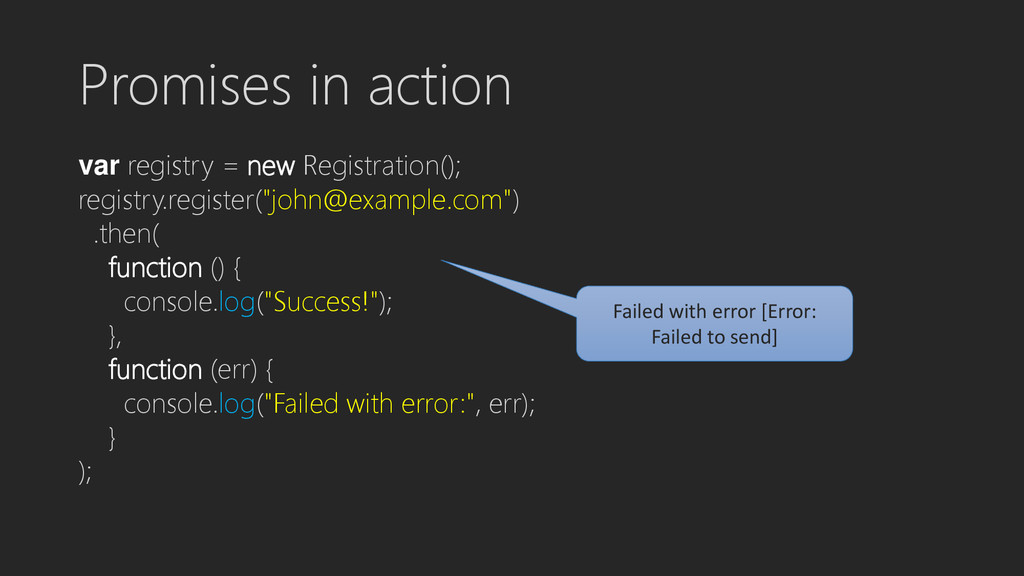 Promises in action

var registry = new Registration();
registry.register("john@example.com")
  .then(
    function () {
      console.log("Success!");
    },
    function (err) {
      console.log("Failed with error:", err);
    }
);

Failed with error [Error: Failed to send]